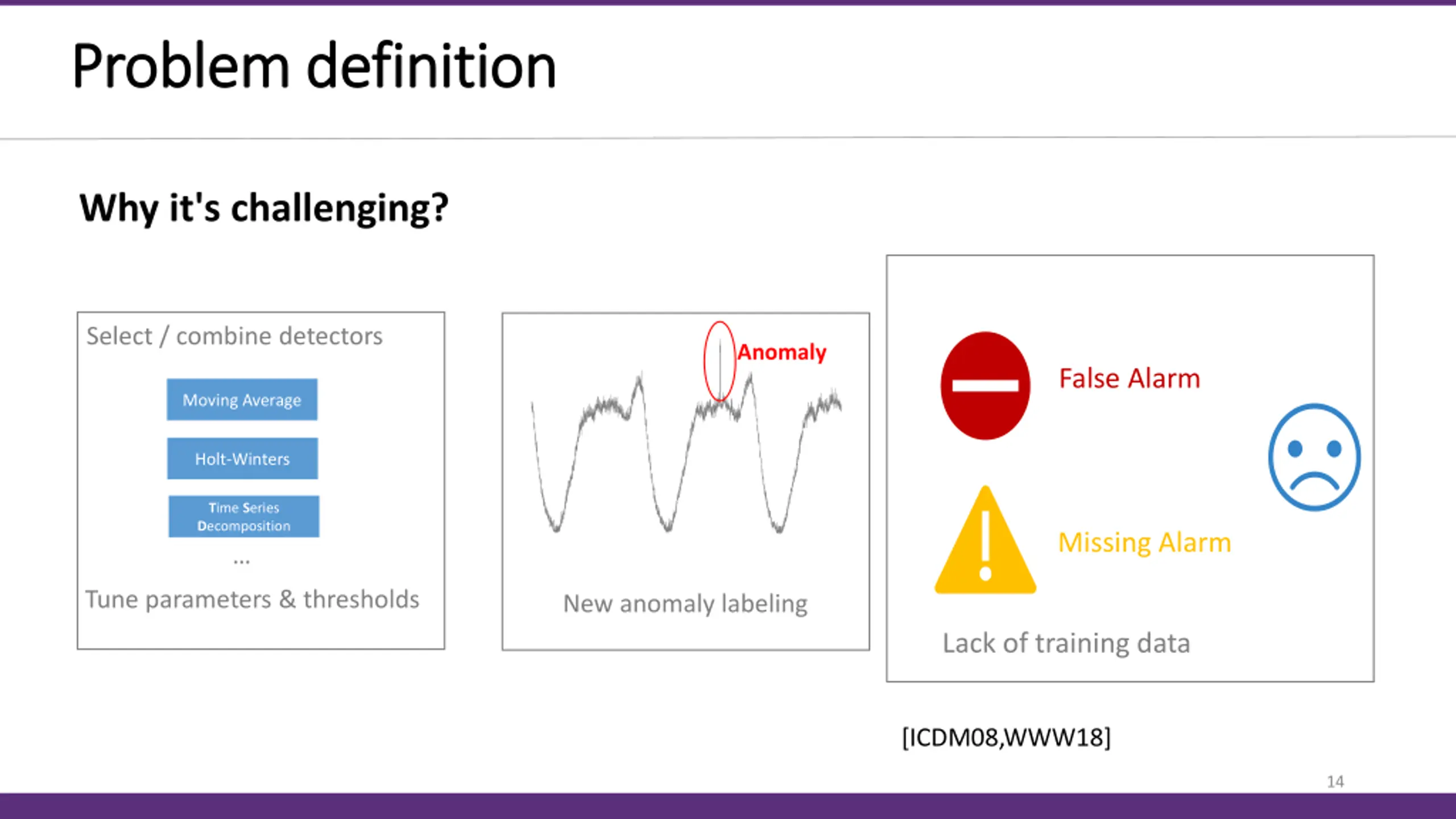 Problem definition

Why it's challenging?

Select / combine detectors

Moving Average

Holt-Winters

Time Series Decomposition

...

Tune parameters & thresholds

Anomaly

New anomaly labeling

False Alarm

Missing Alarm

Lack of training data

[ICDM08,WWW18]

14